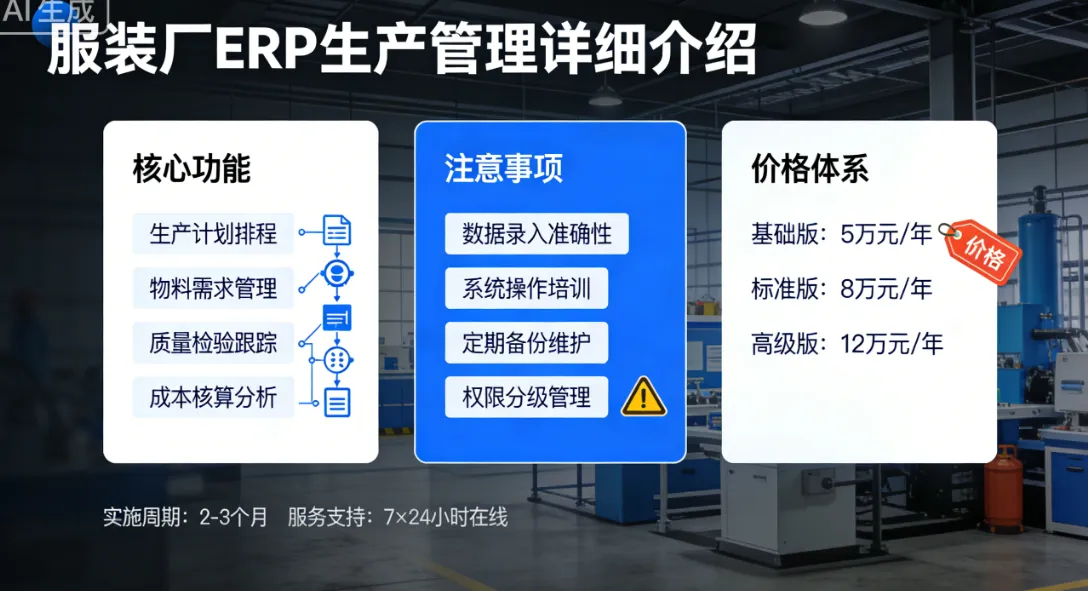 AI生成

服装厂ERP生产管理详细介绍

核心功能

生产计划排程

物料需求管理

质量检验跟踪

成本核算分析

注意事项

数据录入准确性

系统操作培训

定期备份维护

权限分级管理

价格体系

基础版：5万元/年

价格

标准版：8万元/年

高级版：12万元/年

实施周期：2-3个月　服务支持：7×24小时在线